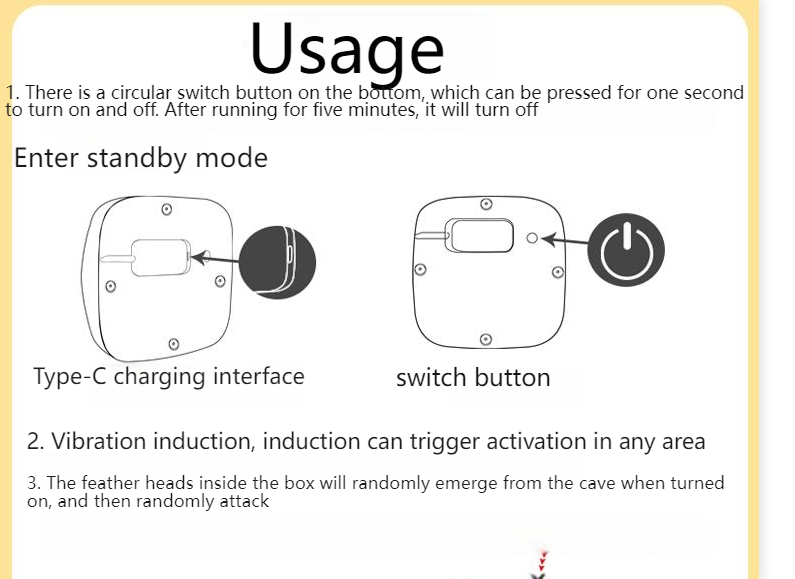 Usage

1. There is a circular switch button on the bottom, which can be pressed for one second to turn on and off. After running for five minutes, it will turn off

Enter standby mode

Type-C charging interface

switch button

2. Vibration induction, induction can trigger activation in any area

3. The feather heads inside the box will randomly emerge from the cave when turned on, and then randomly attack